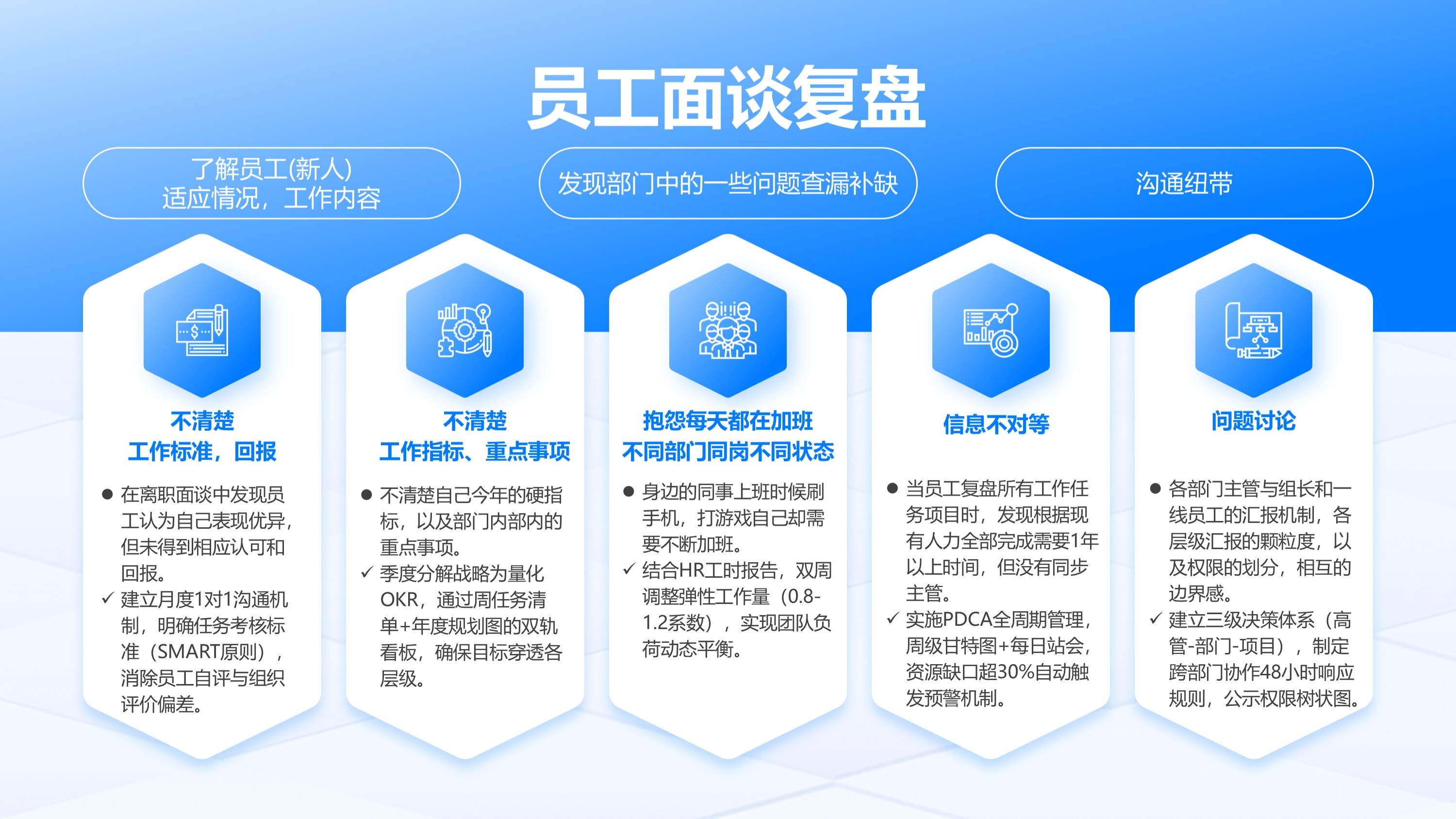 员工面谈复盘

了解员工(新人)
适应情况，工作内容

发现部门中的一些问题查漏补缺

沟通纽带

不清楚
工作标准，回报

● 在离职面谈中发现员工认为自己表现优异，但未得到相应认可和回报。
✓ 建立月度1对1沟通机制，明确任务考核标准（SMART原则），消除员工自评与组织评价偏差。

不清楚
工作指标、重点事项

● 不清楚自己今年的硬指标，以及部门内部内的重点事项。
✓ 季度分解战略为量化OKR，通过周任务清单+年度规划图的双轨看板，确保目标穿透各层级。

抱怨每天都在加班
不同部门同岗不同状态

● 身边的同事上班时候刷手机，打游戏自己却需要不断加班。
✓ 结合HR工时报告，双周调整弹性工作量（0.8-1.2系数），实现团队负荷动态平衡。

信息不对等

● 当员工复盘所有工作任务项目时，发现根据现有人力全部完成需要1年以上时间，但没有同步主管。
✓ 实施PDCA全周期管理，周级甘特图+每日站会，资源缺口超30%自动触发预警机制。

问题讨论

● 各部门主管与组长和一线员工的汇报机制，各层级汇报的颗粒度，以及权限的划分，相互的边界感。
✓ 建立三级决策体系（高管-部门-项目），制定跨部门协作48小时响应规则，公示权限树状图。